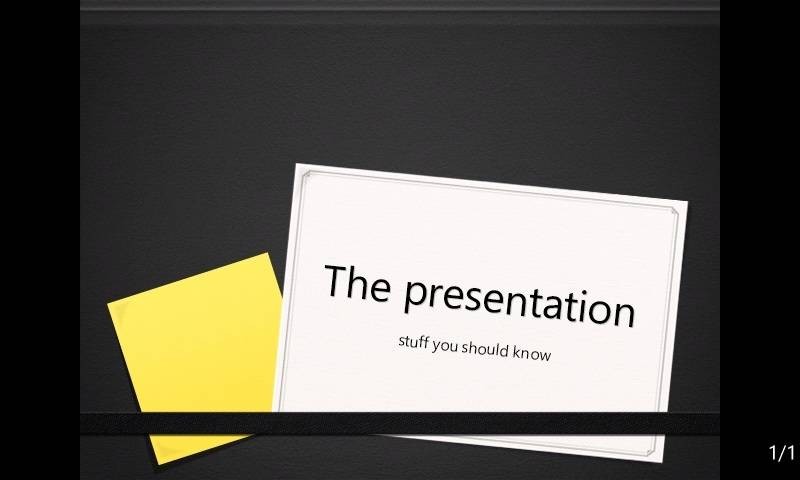 The presentation

stuff you should know

1/1